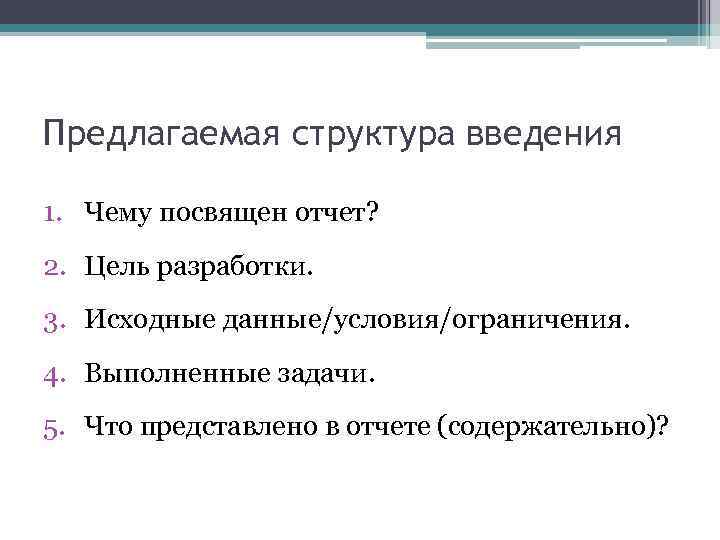 Предлагаемая структура введения

1. Чему посвящен отчет?
2. Цель разработки.
3. Исходные данные/условия/ограничения.
4. Выполненные задачи.
5. Что представлено в отчете (содержательно)?